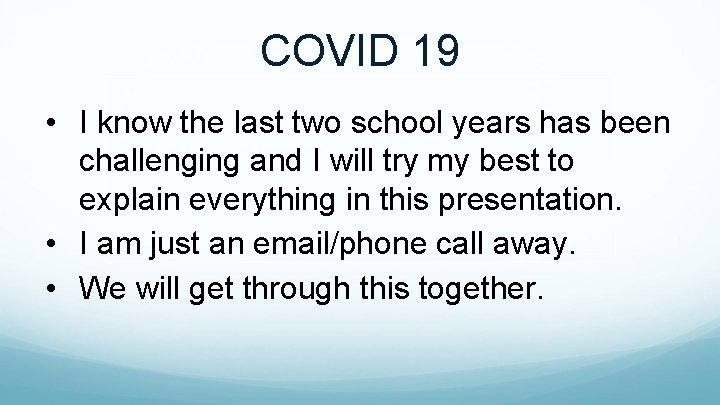 COVID 19

• I know the last two school years has been challenging and I will try my best to explain everything in this presentation.
• I am just an email/phone call away.
• We will get through this together.